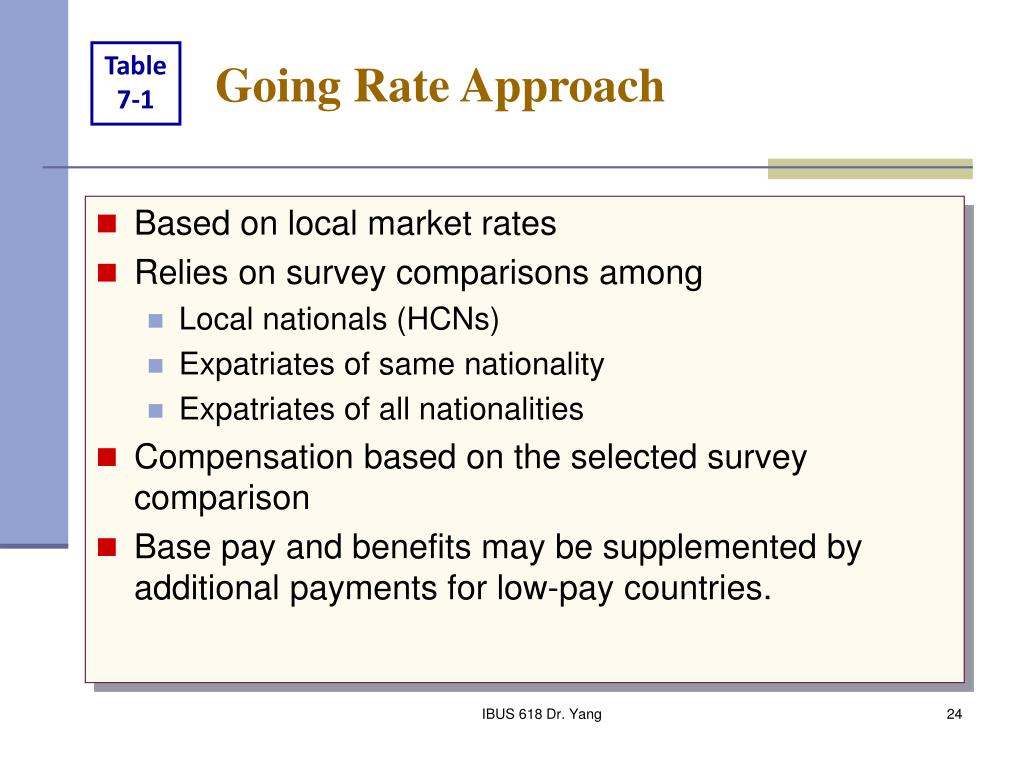 Table 7-1

Going Rate Approach

Based on local market rates

Relies on survey comparisons among

Local nationals (HCNs)

Expatriates of same nationality

Expatriates of all nationalities

Compensation based on the selected survey comparison

Base pay and benefits may be supplemented by additional payments for low-pay countries.

IBUS 618 Dr. Yang

24